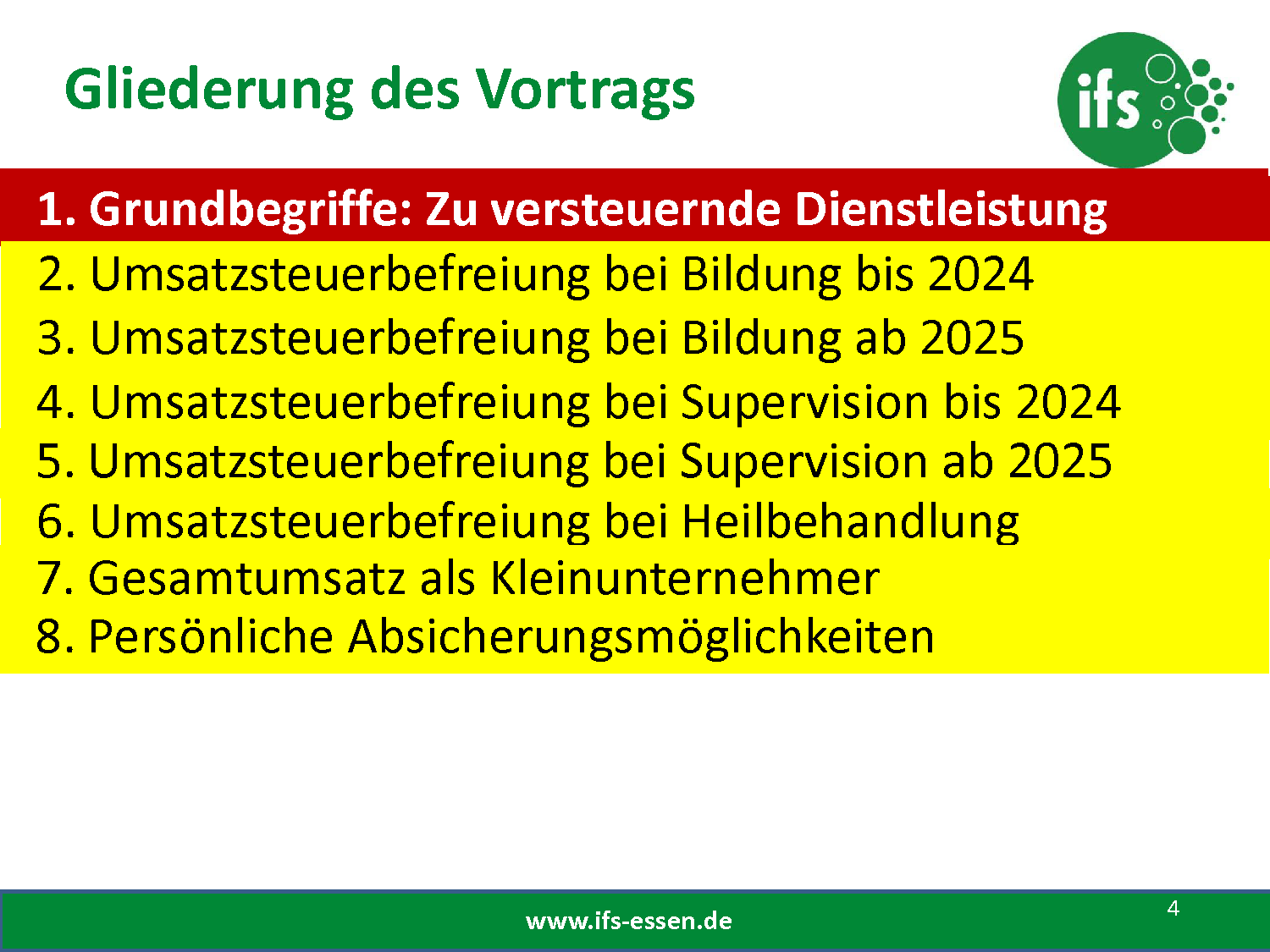 Gliederung des Vortrags

ifs

1. Grundbegriffe: Zu versteuernde Dienstleistung
2. Umsatzsteuerbefreiung bei Bildung bis 2024
3. Umsatzsteuerbefreiung bei Bildung ab 2025
4. Umsatzsteuerbefreiung bei Supervision bis 2024
5. Umsatzsteuerbefreiung bei Supervision ab 2025
6. Umsatzsteuerbefreiung bei Heilbehandlung
7. Gesamtumsatz als Kleinunternehmer
8. Persönliche Absicherungsmöglichkeiten

www.ifs-essen.de

4